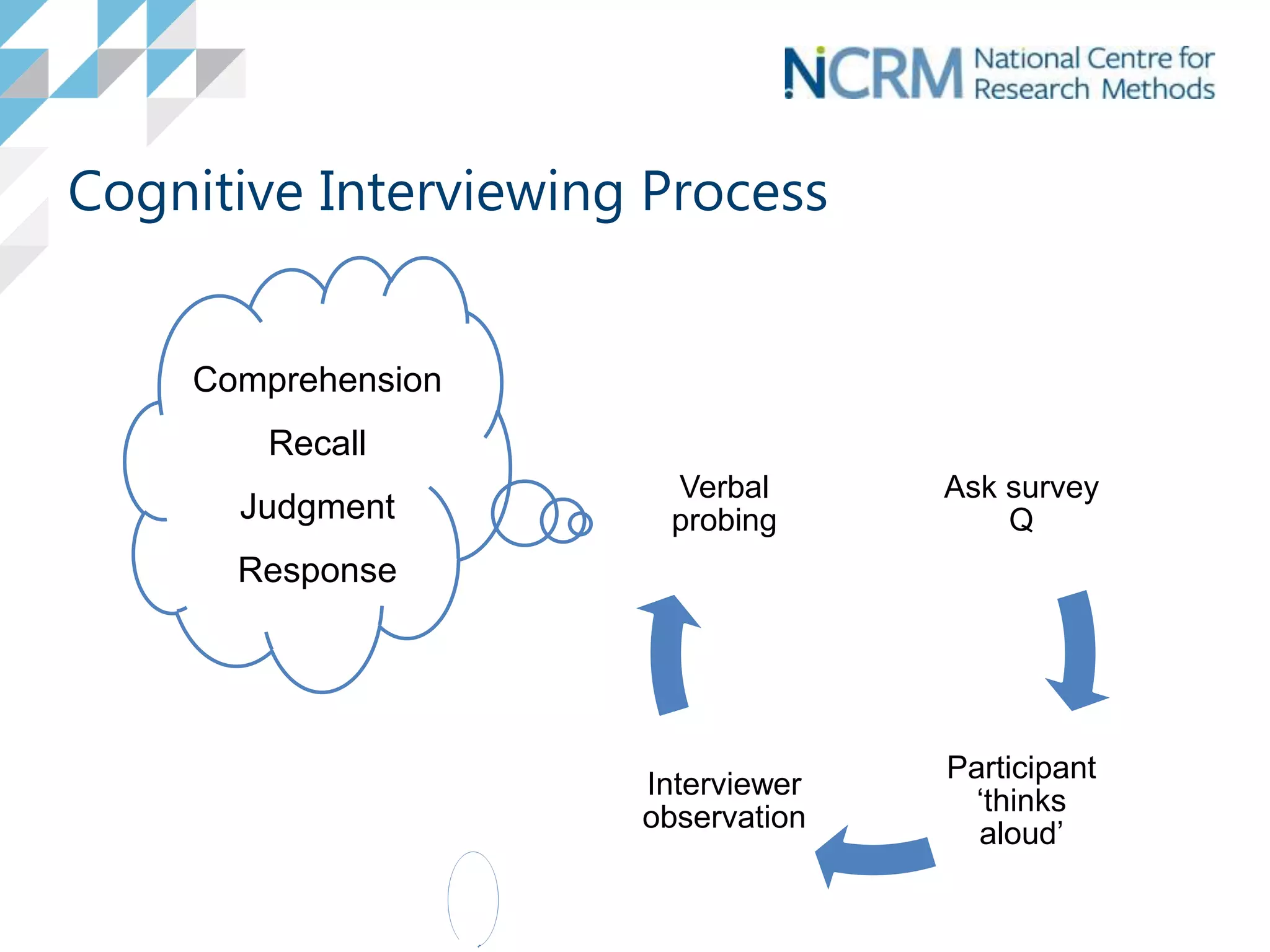 NCRM National Centre for Research Methods

Cognitive Interviewing Process

Comprehension

Recall

Judgment

Response

Verbal probing

Ask survey Q

Participant ‘thinks aloud’

Interviewer observation